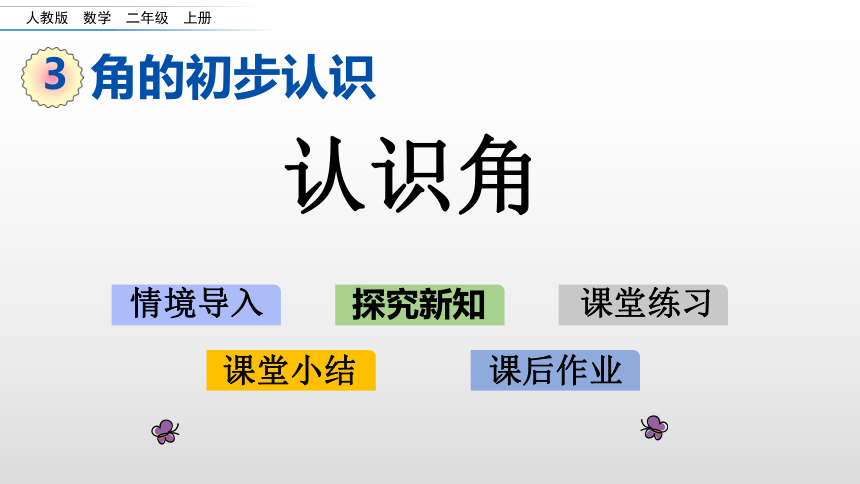 人教版 数学 二年级 上册

3 角的初步认识

认识角

情境导入

探究新知

课堂练习

课堂小结

课后作业